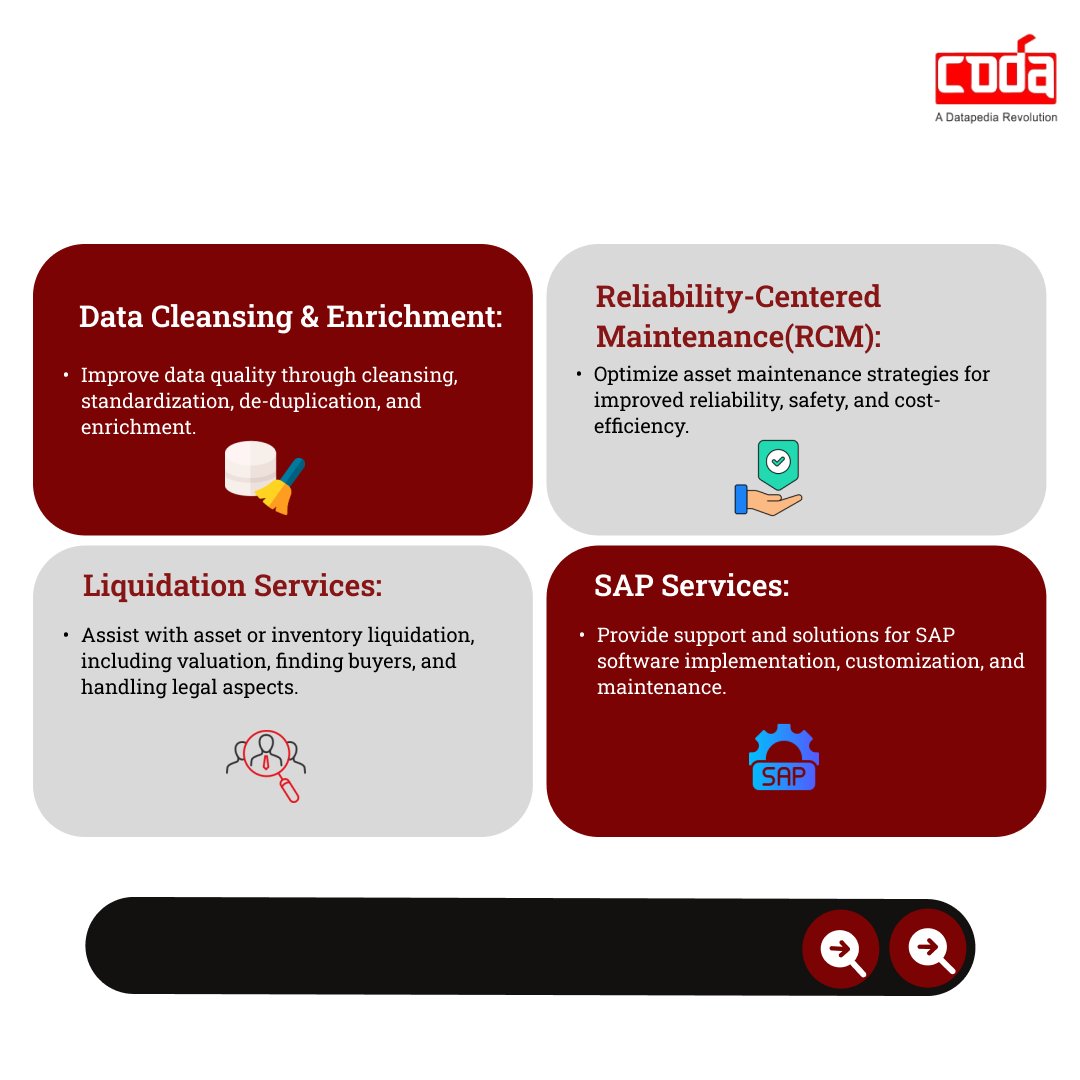 coda
A Datapedia Revolution

Data Cleansing & Enrichment:

• Improve data quality through cleansing, standardization, de-duplication, and enrichment.

Reliability-Centered Maintenance(RCM):

• Optimize asset maintenance strategies for improved reliability, safety, and cost-efficiency.

Liquidation Services:

• Assist with asset or inventory liquidation, including valuation, finding buyers, and handling legal aspects.

SAP Services:

• Provide support and solutions for SAP software implementation, customization, and maintenance.

SAP